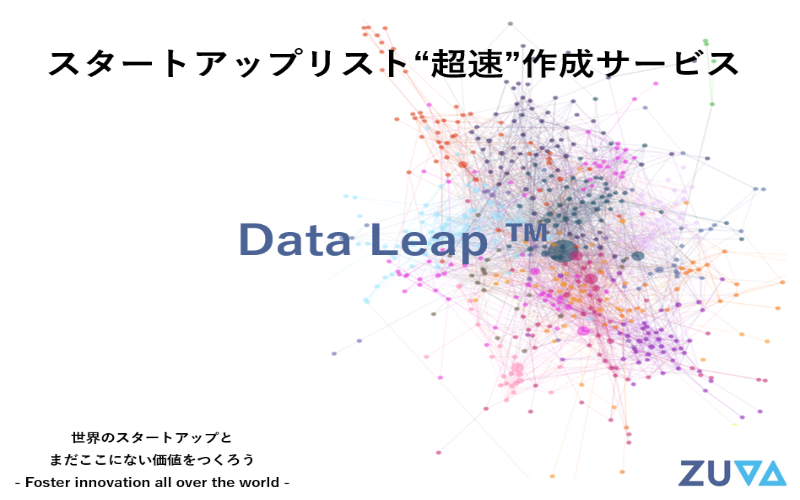 スタートアップリスト“超速”作成サービス

Data Leap ™

世界のスタートアップと
まだここにない価値をつくろう
- Foster innovation all over the world -

ZUVA